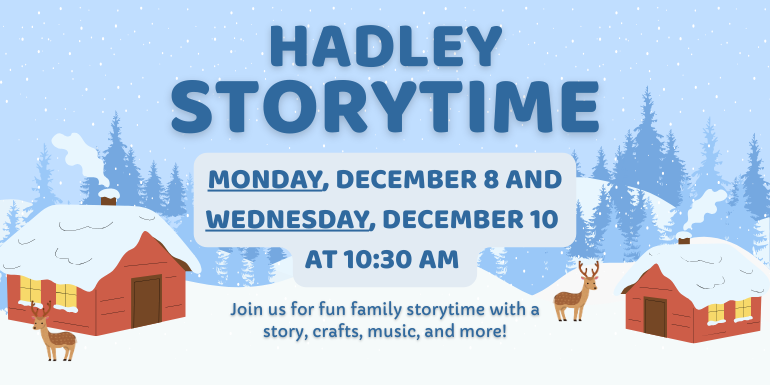 HADLEY STORYTIME

MONDAY, DECEMBER 8 AND WEDNESDAY, DECEMBER 10 AT 10:30 AM

Join us for fun family storytime with a story, crafts, music, and more!